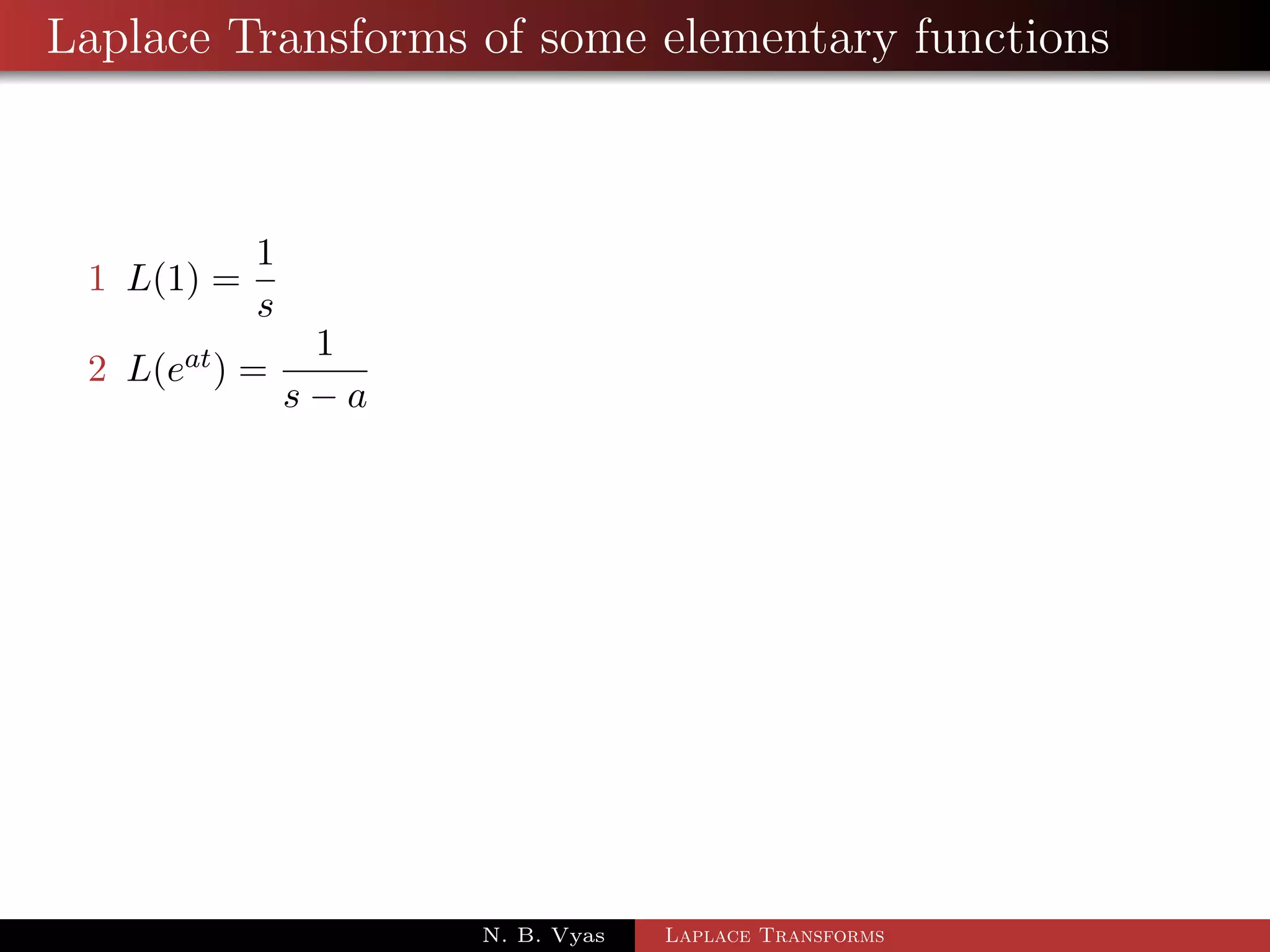 Laplace Transforms of some elementary functions

1 $L(1) = \frac{1}{s}$

2 $L(e^{at}) = \frac{1}{s-a}$

N. B. Vyas Laplace Transforms